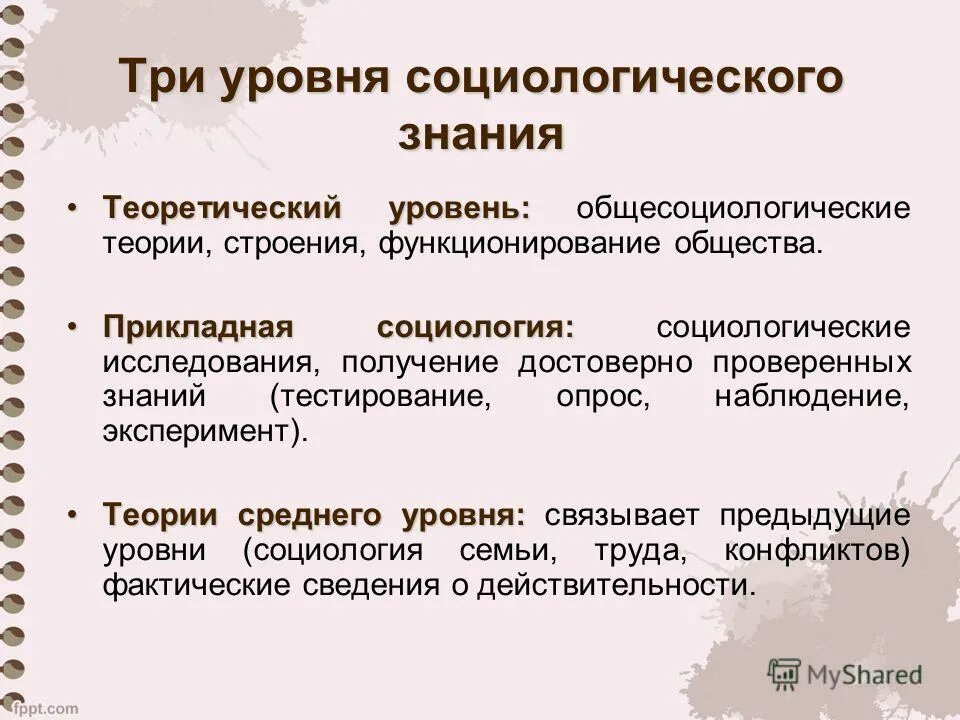 Три уровня социологического знания

• Теоретический уровень: общесоциологические теории, строения, функционирование общества.

• Прикладная социология: социологические исследования, получение достоверно проверенных знаний (тестирование, опрос, наблюдение, эксперимент).

• Теории среднего уровня: связывает предыдущие уровни (социология семьи, труда, конфликтов) фактические сведения о действительности.

MyShared

fppt.com